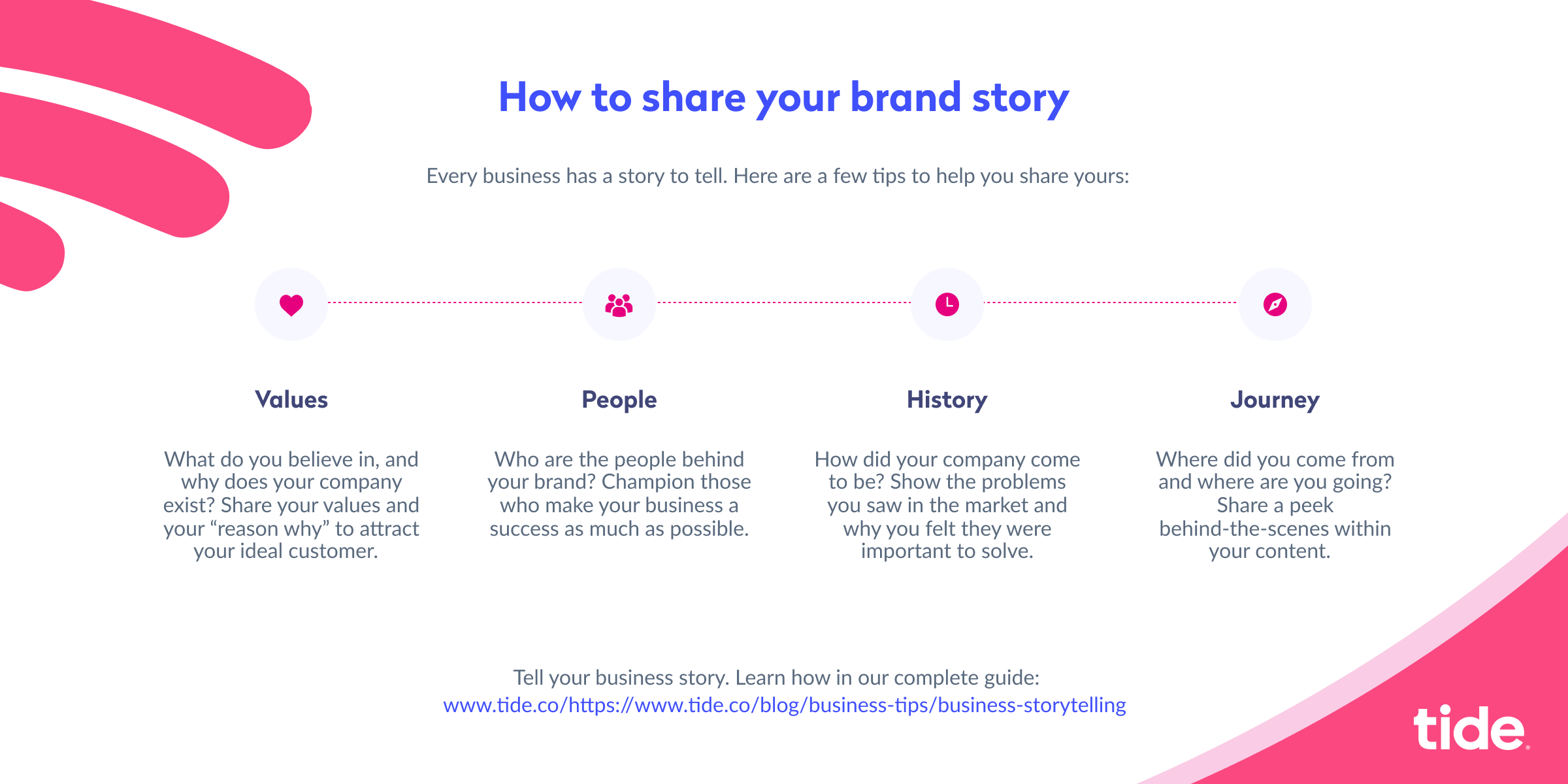 How to share your brand story

Every business has a story to tell. Here are a few tips to help you share yours:

Values

What do you believe in, and why does your company exist? Share your values and your “reason why” to attract your ideal customer.

People

Who are the people behind your brand? Champion those who make your business a success as much as possible.

History

How did your company come to be? Show the problems you saw in the market and why you felt they were important to solve.

Journey

Where did you come from and where are you going? Share a peek behind-the-scenes within your content.

Tell your business story. Learn how in our complete guide:
www.tide.co/https://www.tide.co/blog/business-tips/business-storytelling

tide